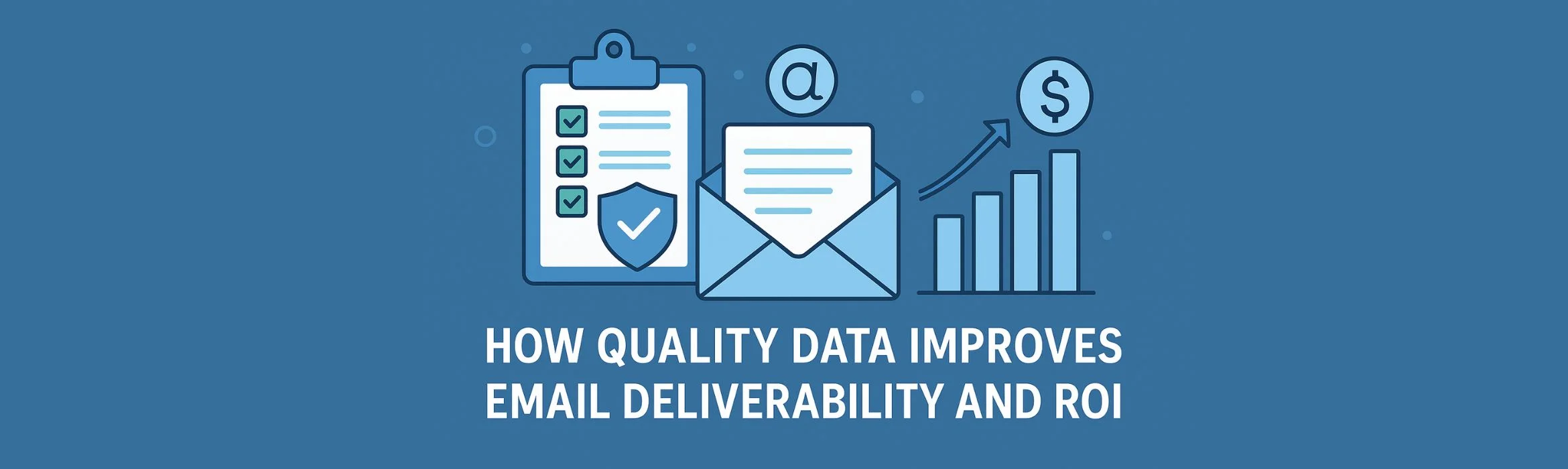 @

$

HOW QUALITY DATA IMPROVES EMAIL DELIVERABILITY AND ROI